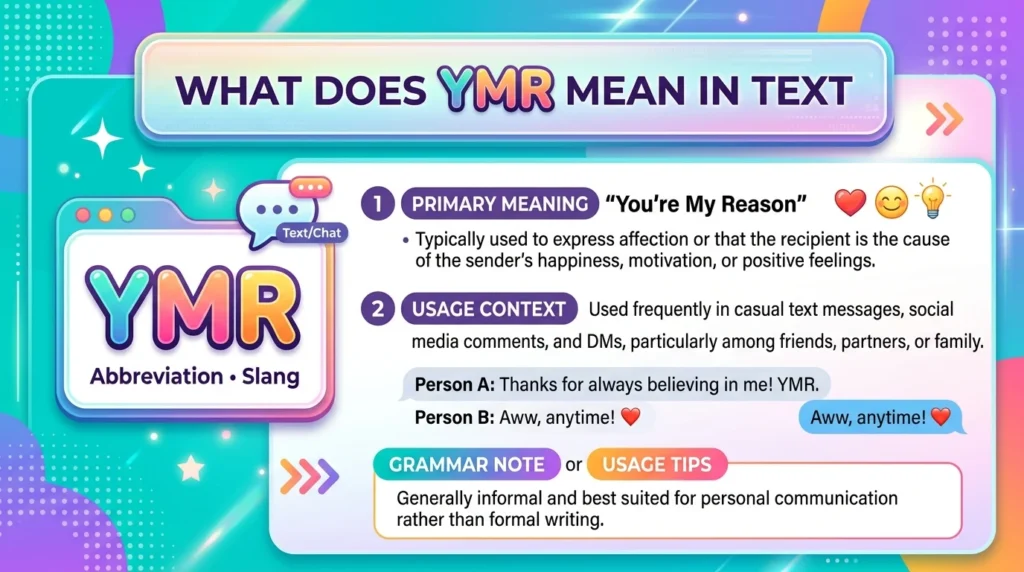 WHAT DOES YMR MEAN IN TEXT

Text/Chat

YMR

Abbreviation • Slang

1 PRIMARY MEANING "You're My Reason"

• Typically used to express affection or that the recipient is the cause of the sender's happiness, motivation, or positive feelings.

2 USAGE CONTEXT Used frequently in casual text messages, social media comments, and DMs, particularly among friends, partners, or family.

Person A: Thanks for always believing in me! YMR.

Person B: Aww, anytime! ❤️

Aww, anytime! ❤️

GRAMMAR NOTE or USAGE TIPS

Generally informal and best suited for personal communication rather than formal writing.